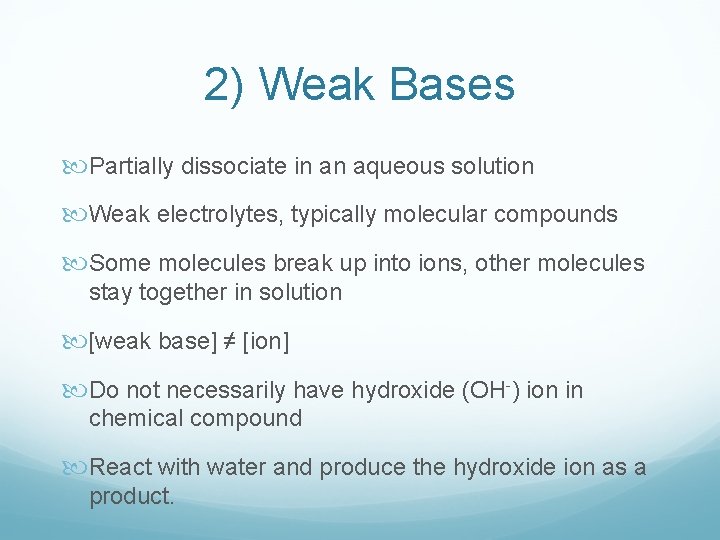 2) Weak Bases

Partially dissociate in an aqueous solution

Weak electrolytes, typically molecular compounds

Some molecules break up into ions, other molecules stay together in solution

[weak base] ≠ [ion]

Do not necessarily have hydroxide ($OH^-$) ion in chemical compound

React with water and produce the hydroxide ion as a product.